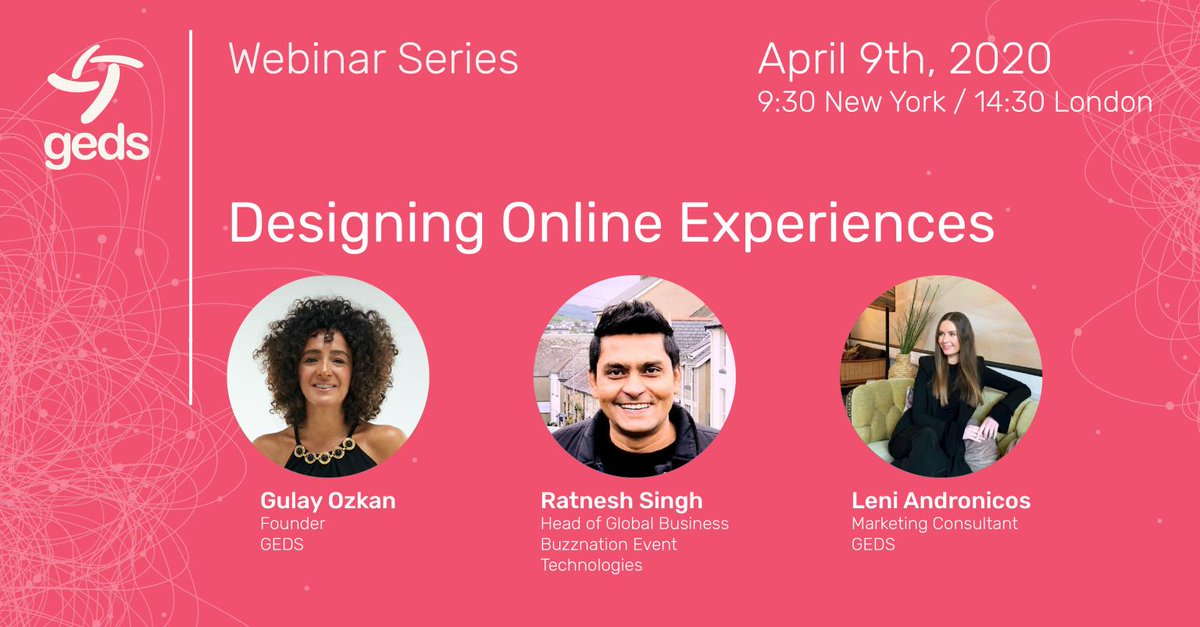 geds

Webinar Series

April 9th, 2020
9:30 New York / 14:30 London

Designing Online Experiences

Gulay Ozkan
Founder
GEDS

Ratnesh Singh
Head of Global Business
Buzznation Event Technologies

Leni Andronicos
Marketing Consultant
GEDS